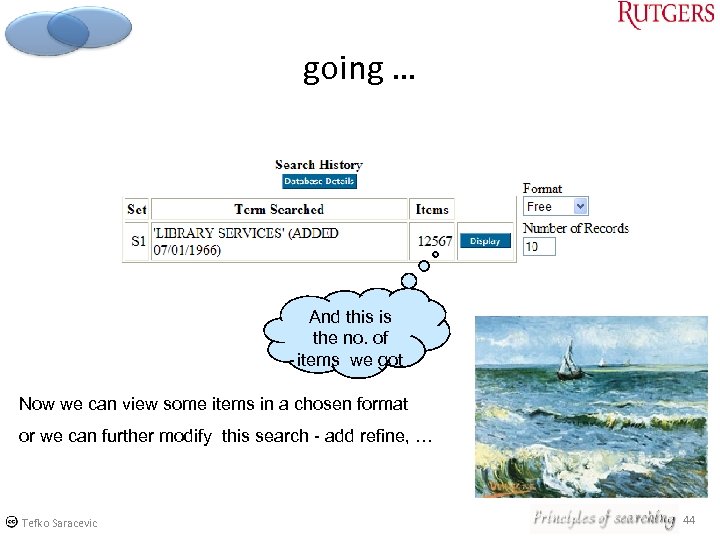 RUTGERS

going …

Search History

Database Details

| Set | Term Searched | Items | |
|---|---|---|---|
| S1 | 'LIBRARY SERVICES' (ADDED 07/01/1966) | 12567 | Display |

Format

Free

Number of Records

10

And this is the no. of items we got

Now we can view some items in a chosen format

or we can further modify this search - add refine, …

Tefko Saracevic

Principles of searching

44